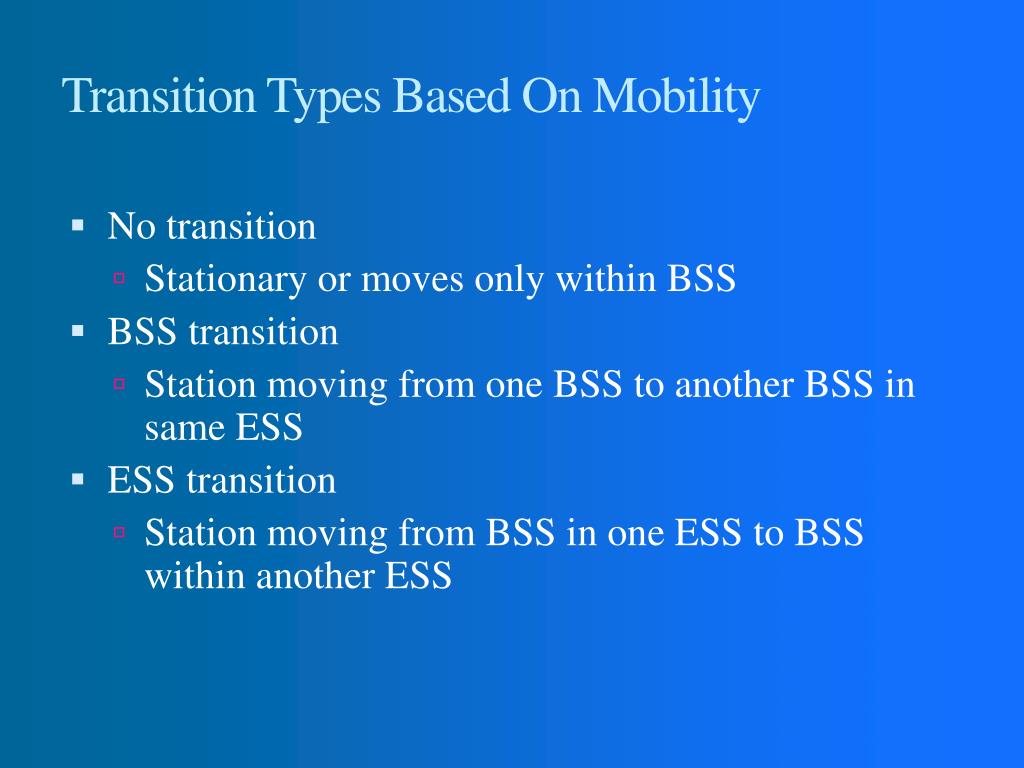 Transition Types Based On Mobility

- No transition
  - Stationary or moves only within BSS
- BSS transition
  - Station moving from one BSS to another BSS in same ESS
- ESS transition
  - Station moving from BSS in one ESS to BSS within another ESS